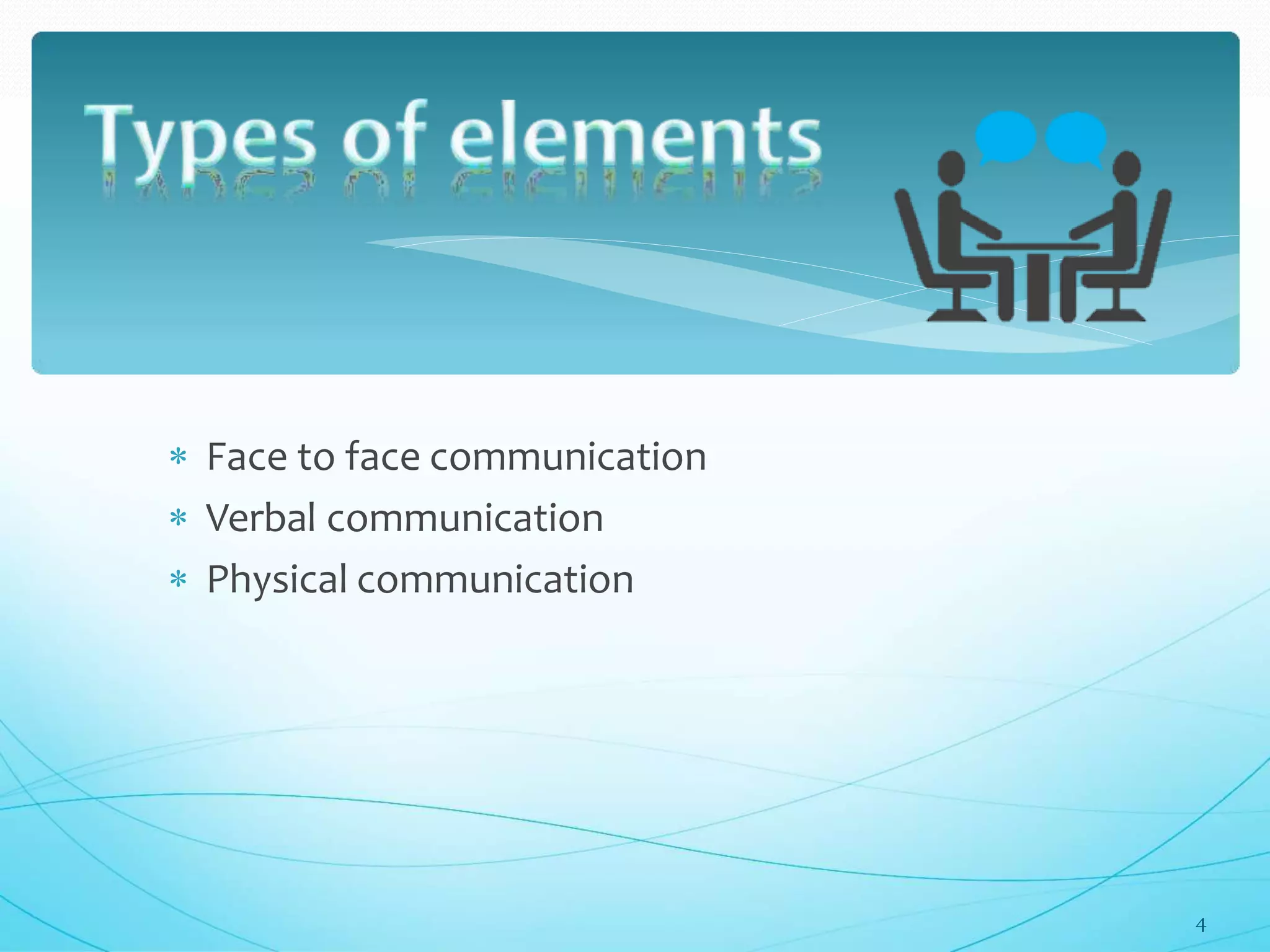 Types of elements

* Face to face communication
* Verbal communication
* Physical communication

4